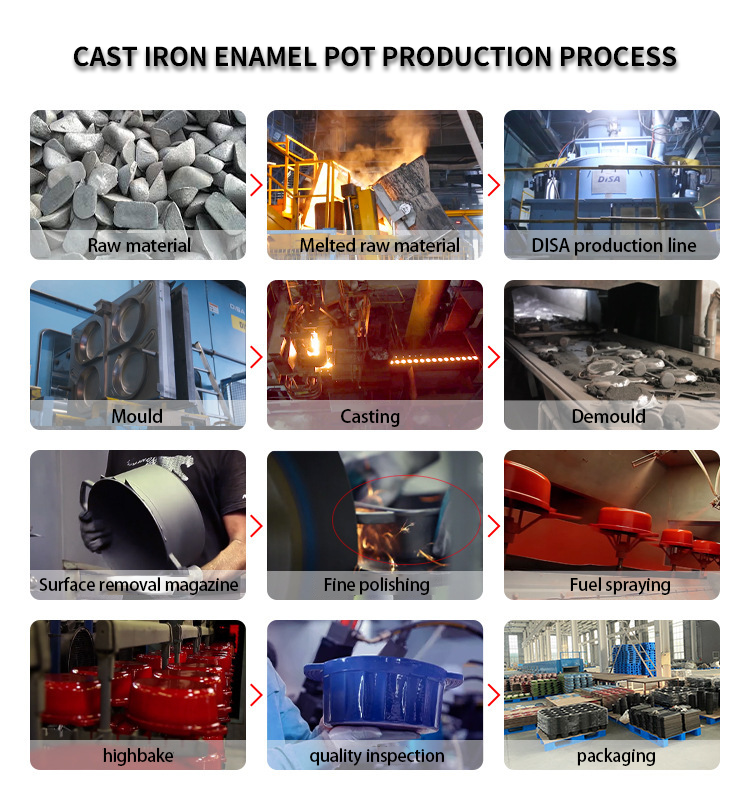 CAST IRON ENAMEL POT PRODUCTION PROCESS

Raw material
Melted raw material
DISA
DISA production line
Mould
Casting
Demould
Surface removal magazine
Fine polishing
Fuel spraying
highbake
quality inspection
packaging